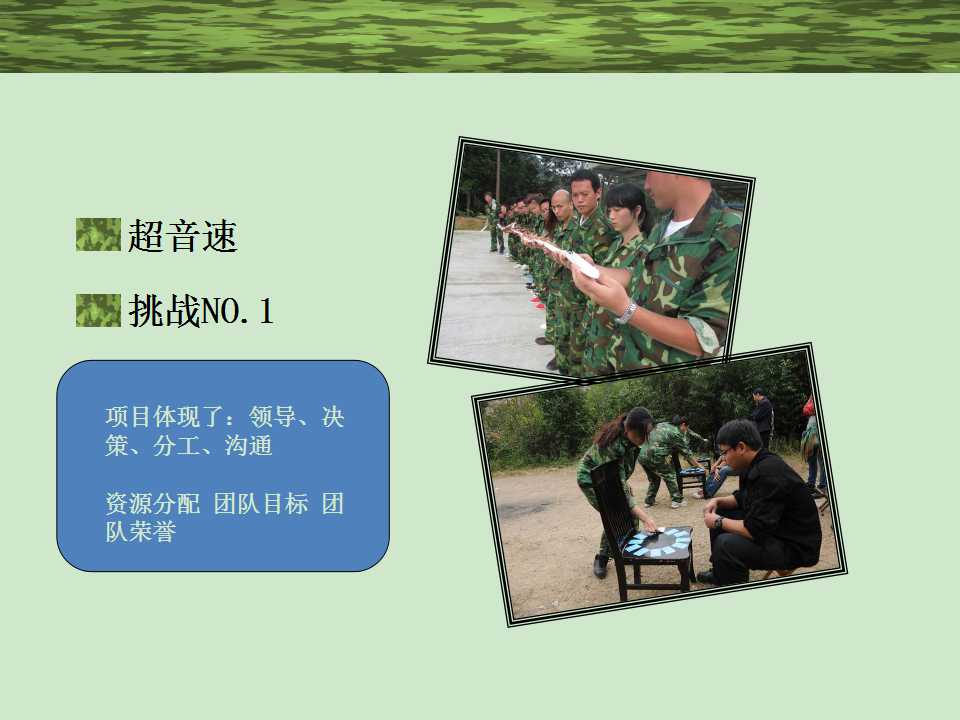 超音速

挑战NO.1

项目体现了：领导、决策、分工、沟通

资源分配 团队目标 团队荣誉